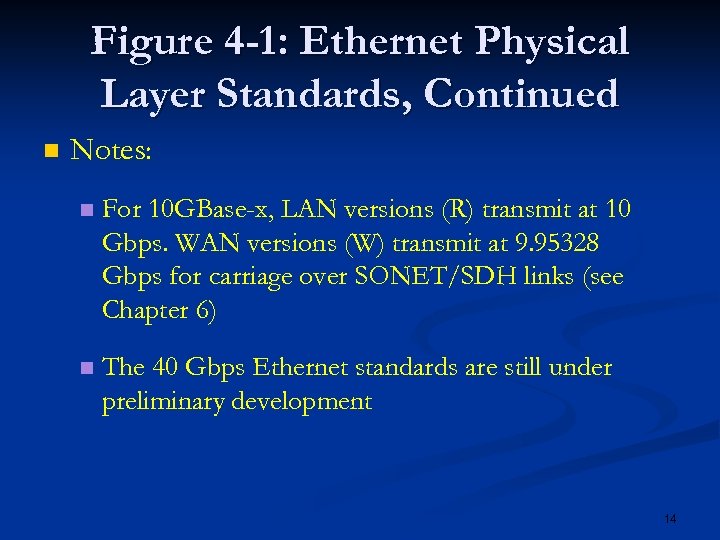 Figure 4-1: Ethernet Physical Layer Standards, Continued

Notes:

For 10GBase-x, LAN versions (R) transmit at 10 Gbps. WAN versions (W) transmit at 9.95328 Gbps for carriage over SONET/SDH links (see Chapter 6)

The 40 Gbps Ethernet standards are still under preliminary development

14